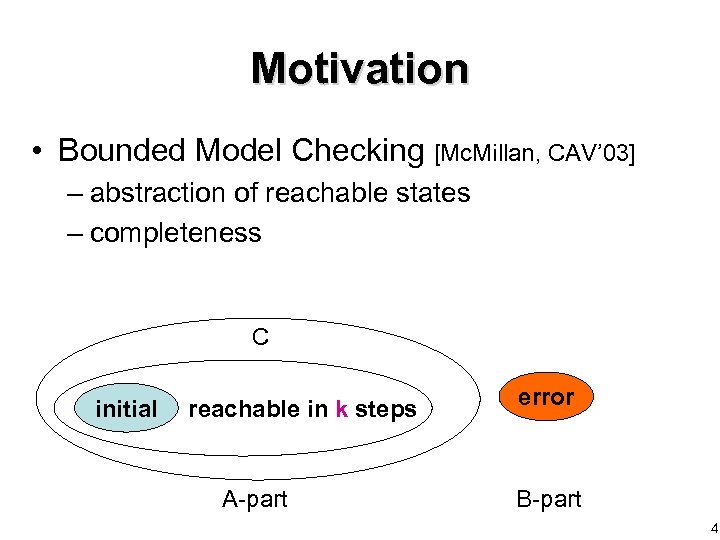 Motivation

• Bounded Model Checking [McMillan, CAV'03]
– abstraction of reachable states
– completeness

C

initial reachable in k steps

error

A-part

B-part

4